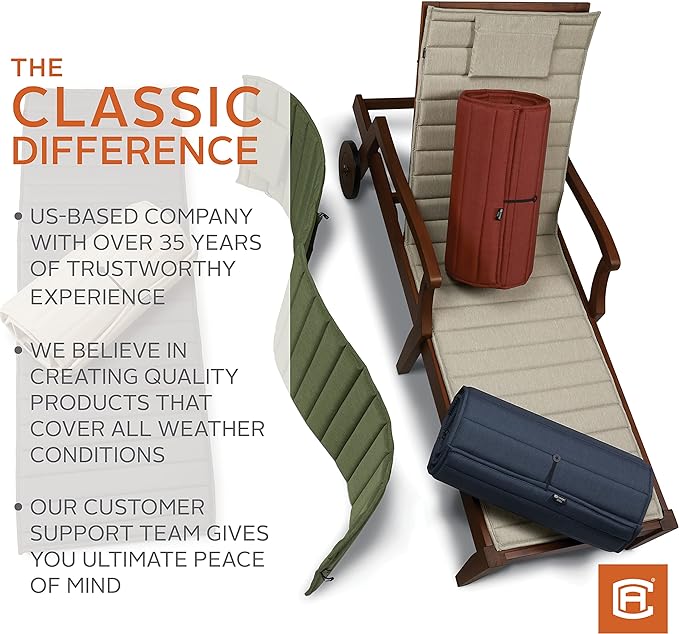 THE CLASSIC DIFFERENCE

• US-BASED COMPANY WITH OVER 35 YEARS OF TRUSTWORTHY EXPERIENCE

• WE BELIEVE IN CREATING QUALITY PRODUCTS THAT COVER ALL WEATHER CONDITIONS

• OUR CUSTOMER SUPPORT TEAM GIVES YOU ULTIMATE PEACE OF MIND